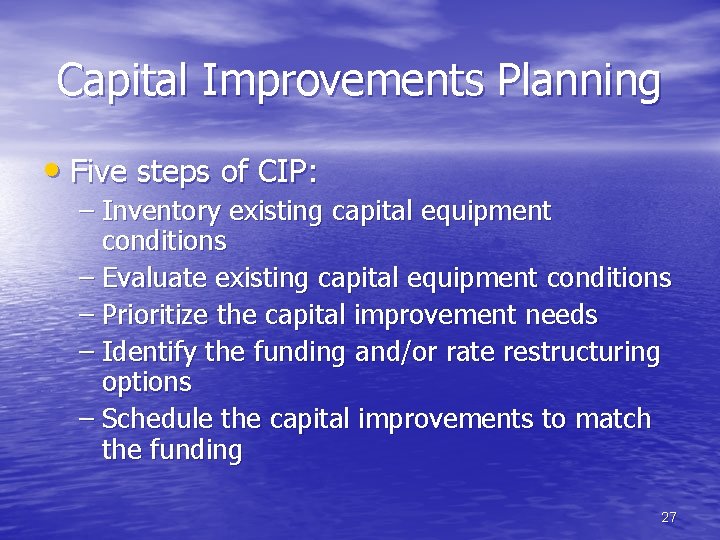 Capital Improvements Planning

• Five steps of CIP:
– Inventory existing capital equipment conditions
– Evaluate existing capital equipment conditions
– Prioritize the capital improvement needs
– Identify the funding and/or rate restructuring options
– Schedule the capital improvements to match the funding

27